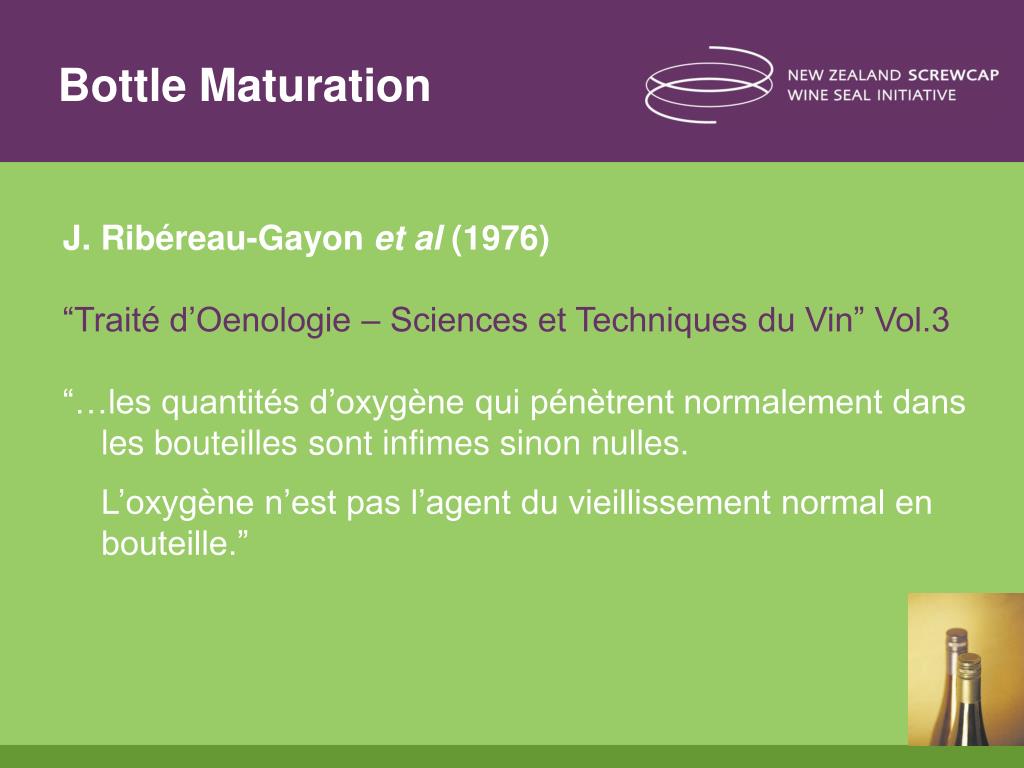 Bottle Maturation

NEW ZEALAND SCREWCAP
WINE SEAL INITIATIVE

J. Ribéreau-Gayon et al (1976)

“Traité d’Oenologie – Sciences et Techniques du Vin” Vol.3

“…les quantités d’oxygène qui pénètrent normalement dans les bouteilles sont infimes sinon nulles.

L’oxygène n’est pas l’agent du vieillissement normal en bouteille.”